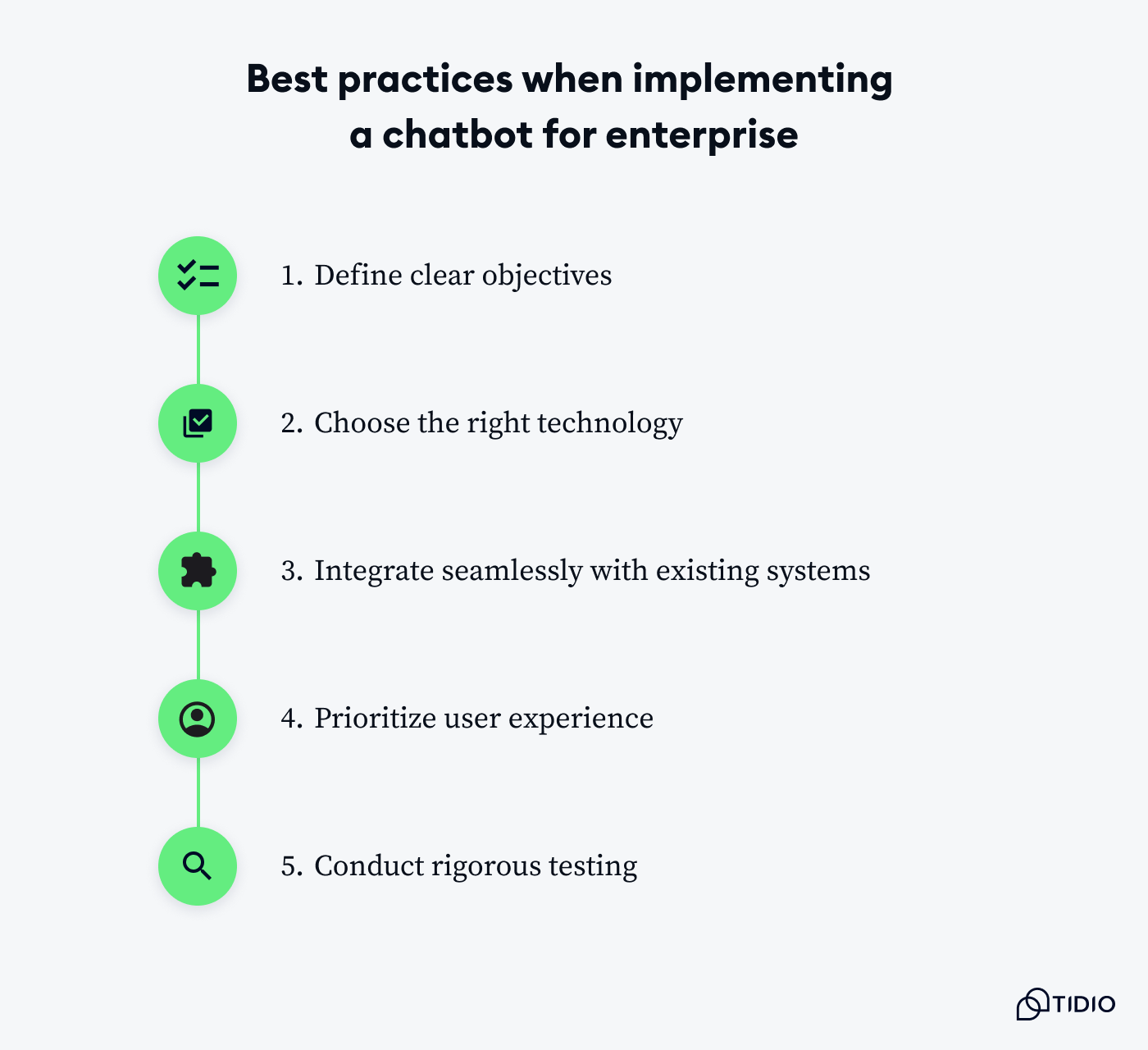 Best practices when implementing a chatbot for enterprise

1. Define clear objectives

2. Choose the right technology

3. Integrate seamlessly with existing systems

4. Prioritize user experience

5. Conduct rigorous testing

TIDIO